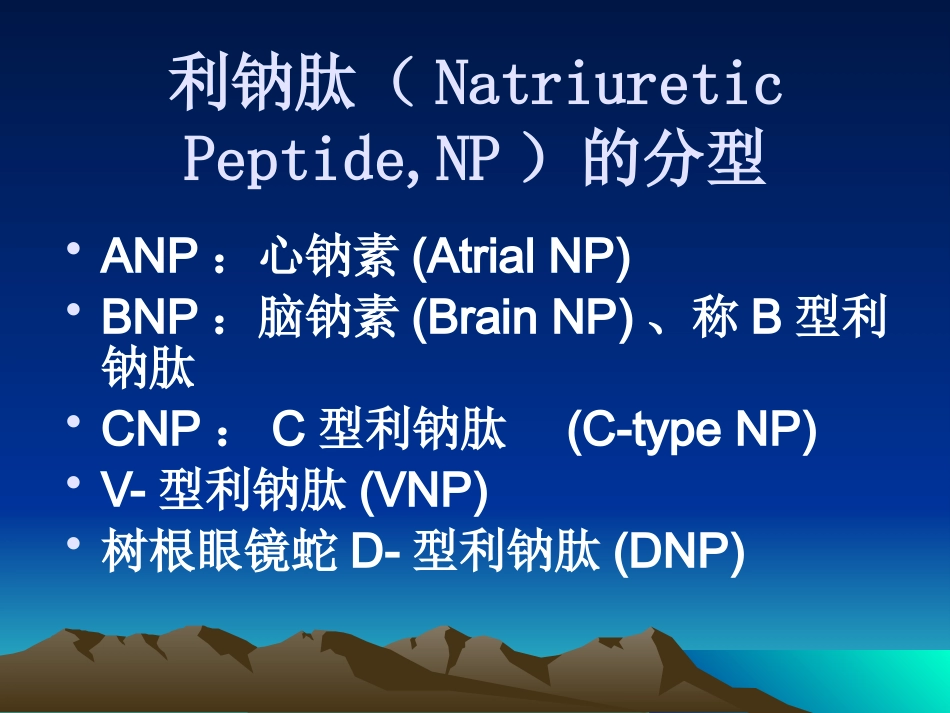 利钠肽（ Natriuretic Peptide,NP ）的分型

• ANP ：心钠素 (Atrial NP)
• BNP ：脑钠素 (Brain NP) 、称 B 型利钠肽
• CNP ： C 型利钠肽 (C-type NP)
• V- 型利钠肽 (VNP)
• 树根眼镜蛇 D- 型利钠肽 (DNP)